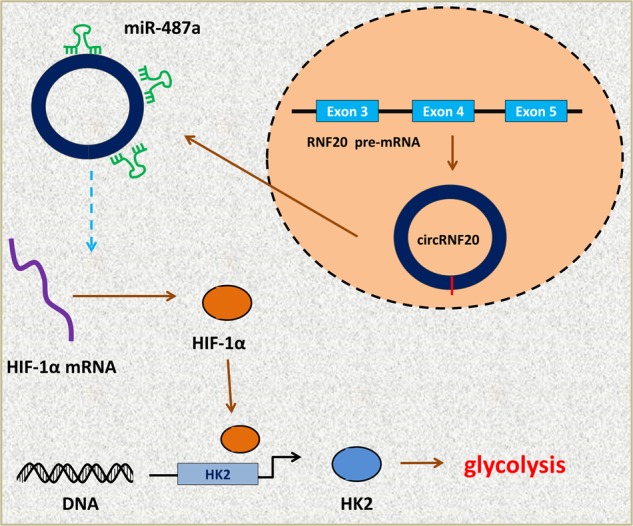 miR-487a

Exon 3
Exon 4
Exon 5
RNF20 pre-mRNA

circRNF20

HIF-1α mRNA

HIF-1α

DNA
HK2
HK2
glycolysis